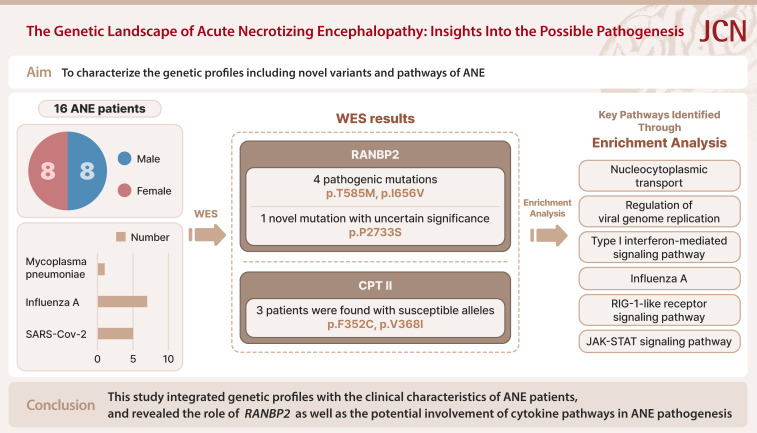 The Genetic Landscape of Acute Necrotizing Encephalopathy: Insights Into the Possible Pathogenesis

JCN

Aim To characterize the genetic profiles including novel variants and pathways of ANE

16 ANE patients

8 8

Male

Female

Number

Mycoplasma pneumoniae

Influenza A

SARS-Cov-2

0 5 10

WES

WES results

RANBP2

4 pathogenic mutations
p.T585M, p.I656V

1 novel mutation with uncertain significance
p.P2733S

CPT II

3 patients were found with susceptible alleles
p.F352C, p.V368I

Enrichment Analysis

Key Pathways Identified Through
Enrichment Analysis

Nucleocytoplasmic transport

Regulation of viral genome replication

Type I interferon-mediated signaling pathway

Influenza A

RIG-1-like receptor signaling pathway

JAK-STAT signaling pathway

Conclusion This study integrated genetic profiles with the clinical characteristics of ANE patients, and revealed the role of RANBP2 as well as the potential involvement of cytokine pathways in ANE pathogenesis